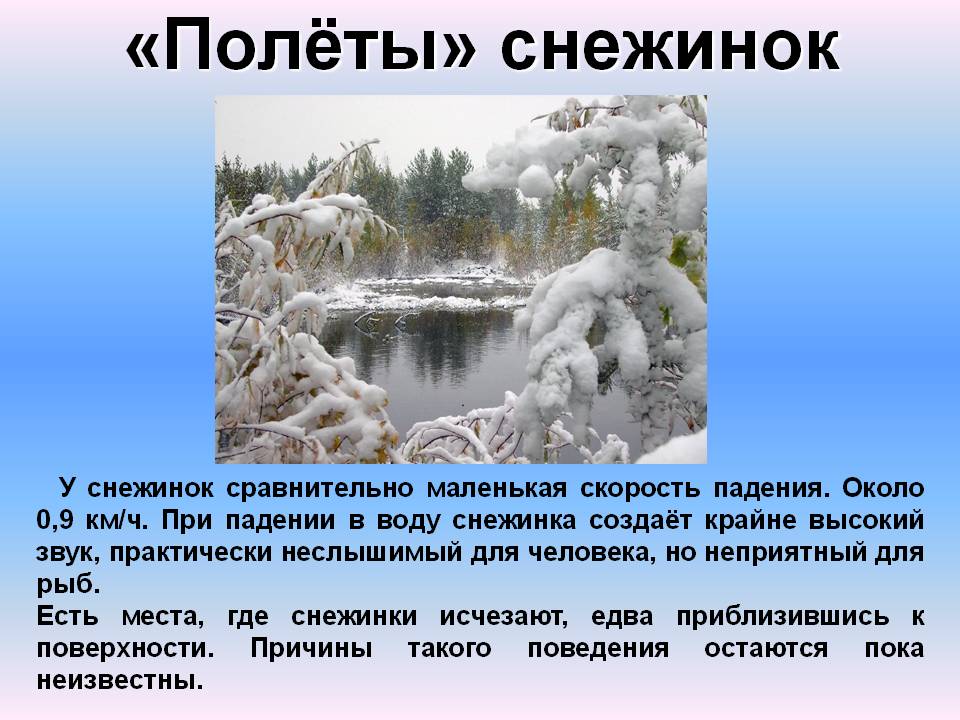 «Полёты» снежинок

У снежинок сравнительно маленькая скорость падения. Около 0,9 км/ч. При падении в воду снежинка создаёт крайне высокий звук, практически неслышимый для человека, но неприятный для рыб.
Есть места, где снежинки исчезают, едва приблизившись к поверхности. Причины такого поведения остаются пока неизвестны.